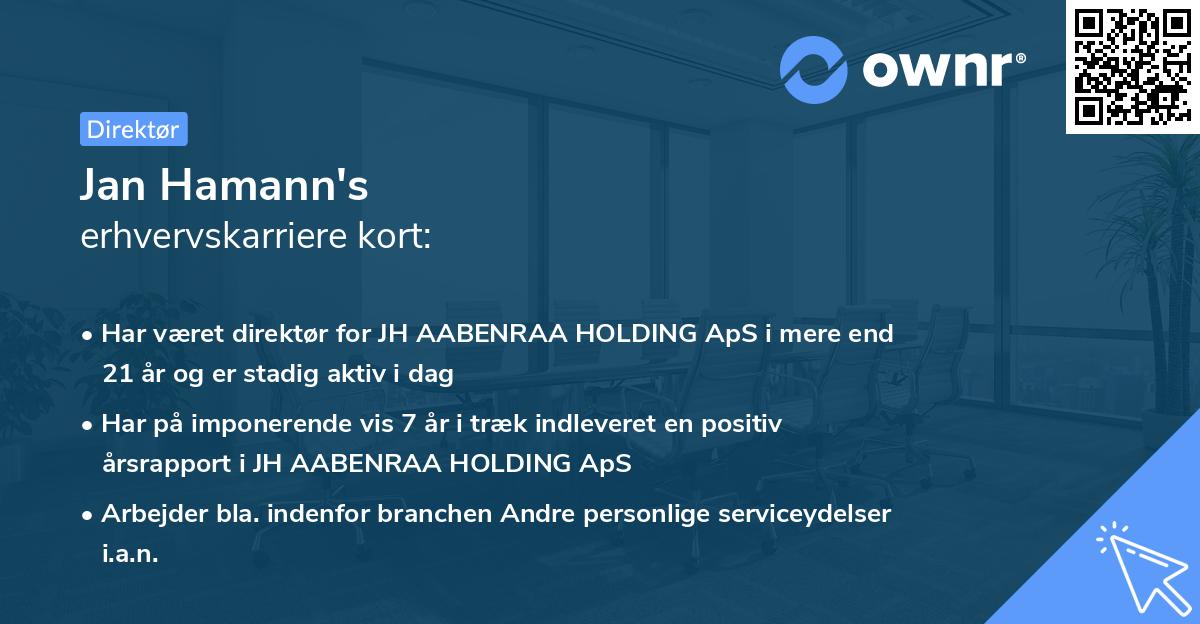 ownr®

Direktør

Jan Hamann's
erhvervskarriere kort:

• Har været direktør for JH AABENRAA HOLDING ApS i mere end 21 år og er stadig aktiv i dag

• Har på imponerende vis 7 år i træk indleveret en positiv årsrapport i JH AABENRAA HOLDING ApS

• Arbejder bla. indenfor branchen Andre personlige serviceydelser i.a.n.